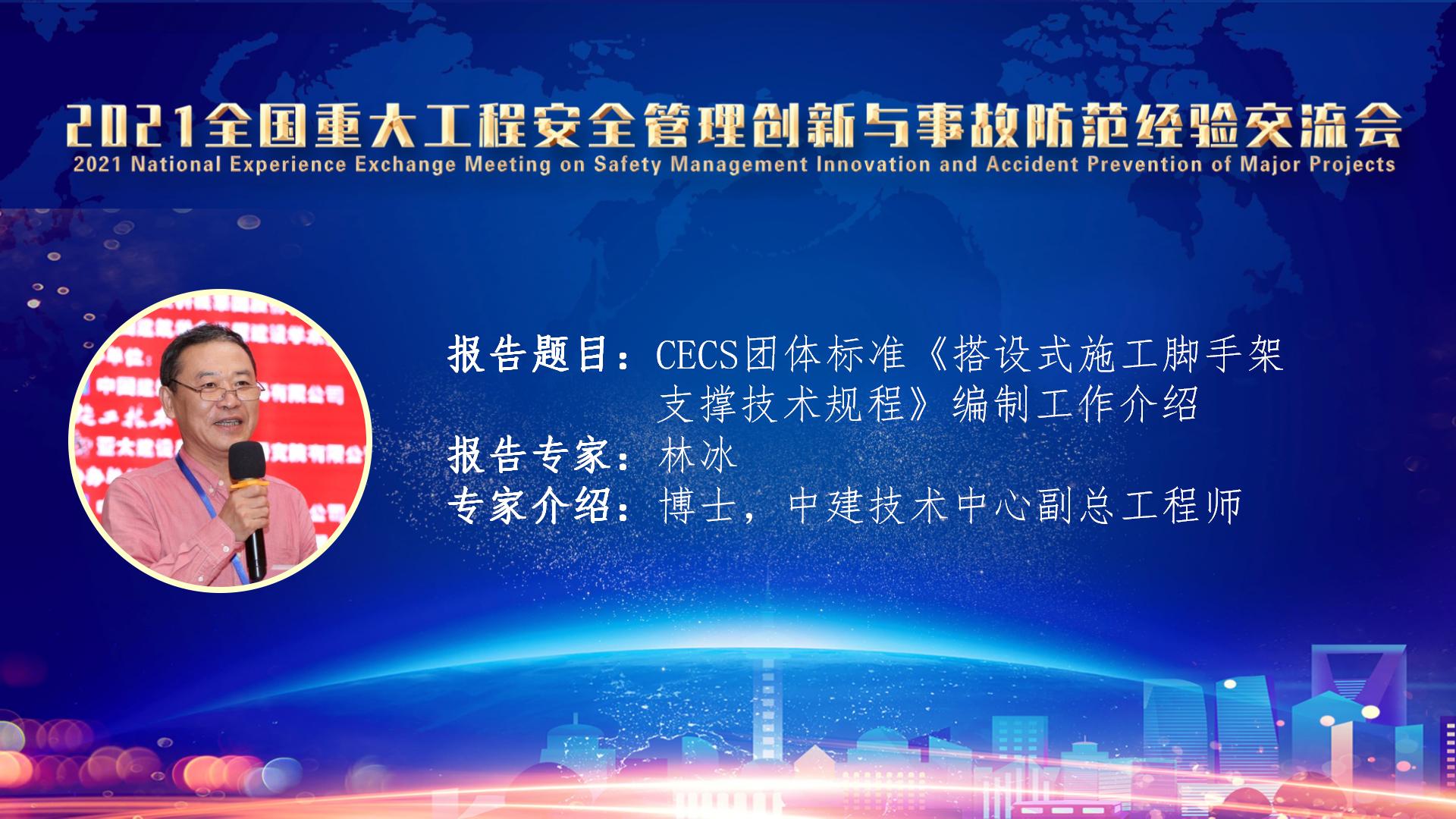 2021全国重大工程安全管理创新与事故防范经验交流会
2021 National Experience Exchange Meeting on Safety Management Innovation and Accident Prevention of Major Projects

报告题目：CECS团体标准《搭设式施工脚手架支撑技术规程》编制工作介绍
报告专家：林冰
专家介绍：博士，中建技术中心副总工程师